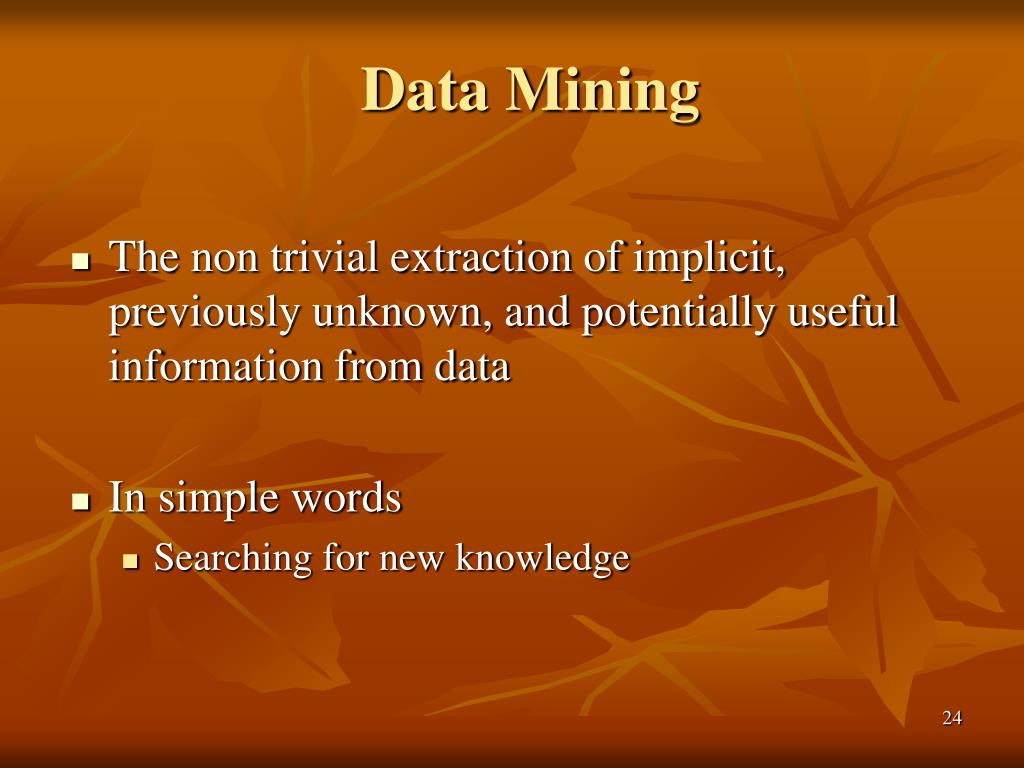 Data Mining

- The non trivial extraction of implicit, previously unknown, and potentially useful information from data

- In simple words
  - Searching for new knowledge

24